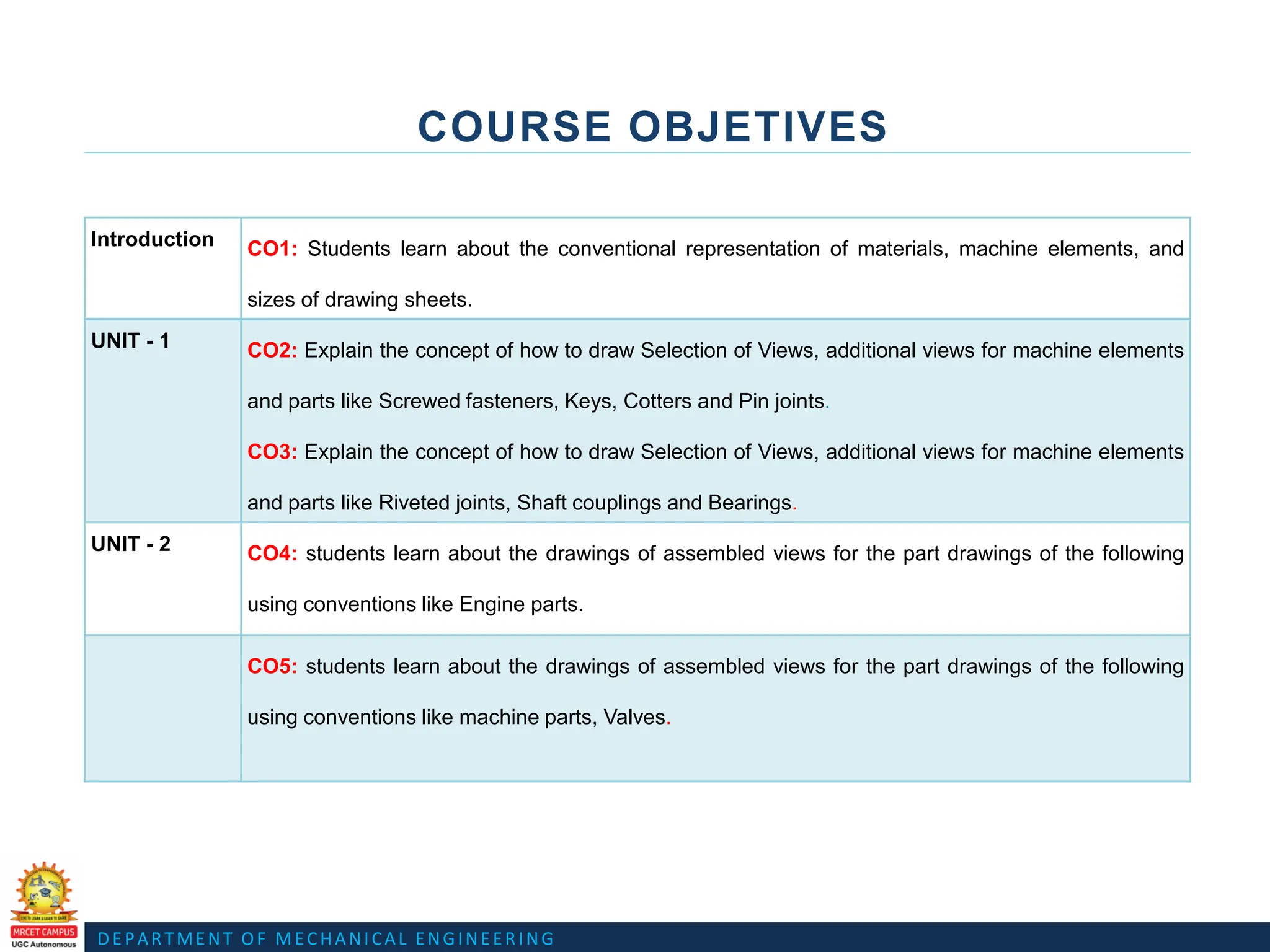 COURSE OBJETIVES

| Introduction | CO1: Students learn about the conventional representation of materials, machine elements, and sizes of drawing sheets. |
|---|---|
| UNIT - 1 | CO2: Explain the concept of how to draw Selection of Views, additional views for machine elements and parts like Screwed fasteners, Keys, Cotters and Pin joints. CO3: Explain the concept of how to draw Selection of Views, additional views for machine elements and parts like Riveted joints, Shaft couplings and Bearings. |
| UNIT - 2 | CO4: students learn about the drawings of assembled views for the part drawings of the following using conventions like Engine parts. |
| | CO5: students learn about the drawings of assembled views for the part drawings of the following using conventions like machine parts, Valves. |

LIVE TO LEARN & LEARN TO SHARE
MRCET CAMPUS
UGC Autonomous

DEPARTMENT OF MECHANICAL ENGINEERING